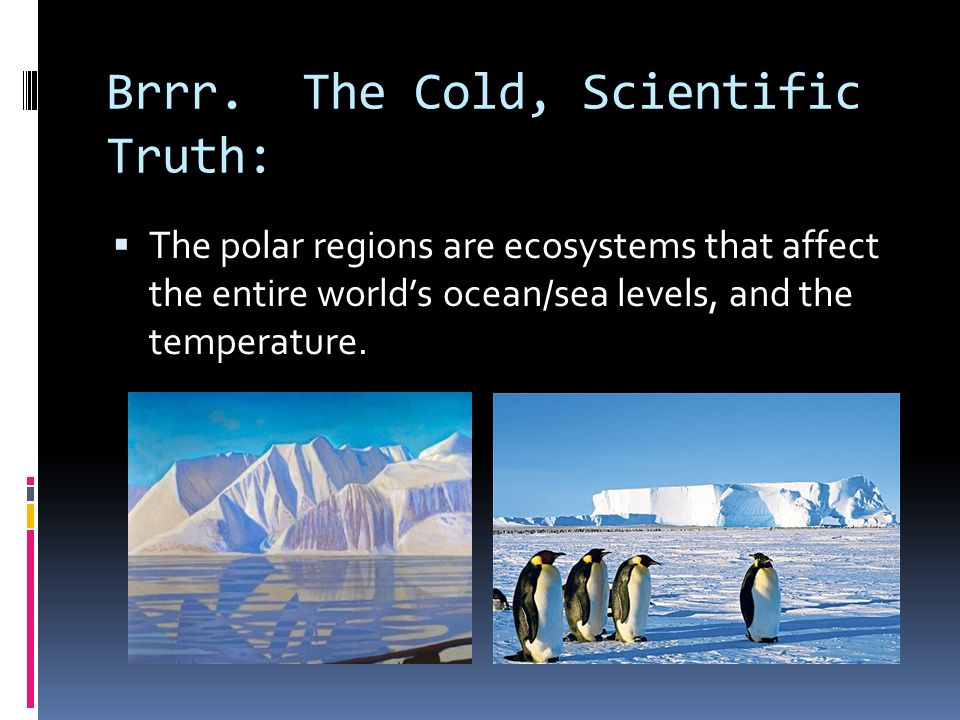 Brrr.  The Cold, Scientific Truth:

▪ The polar regions are ecosystems that affect the entire world's ocean/sea levels, and the temperature.